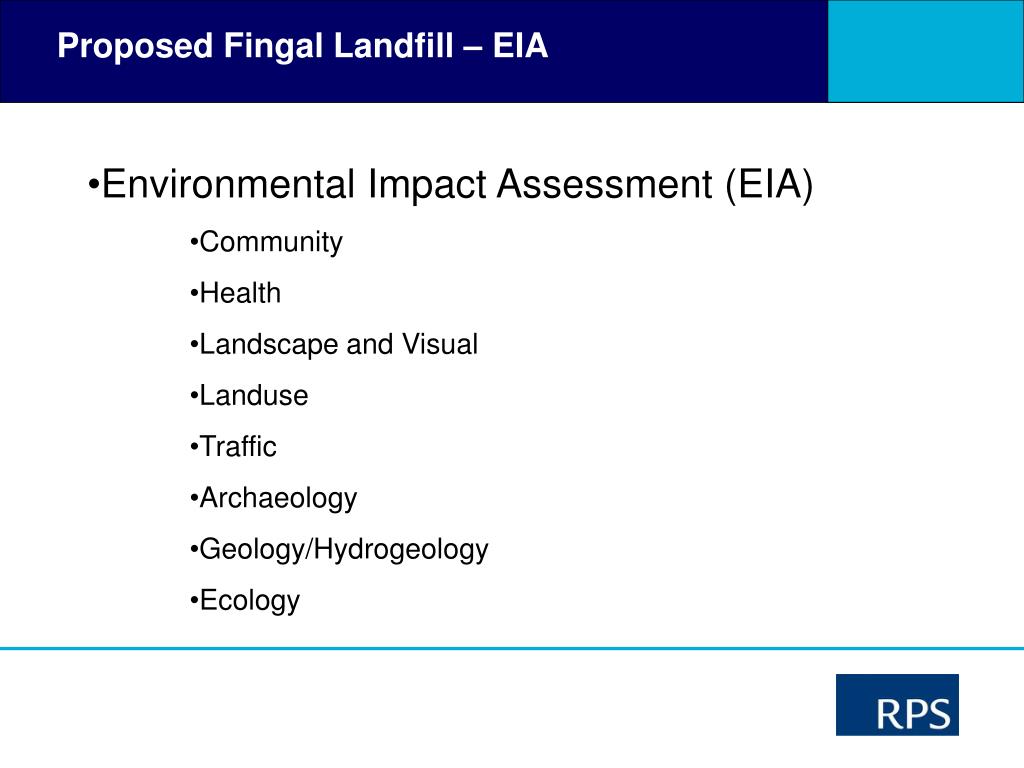 Proposed Fingal Landfill – EIA

•Environmental Impact Assessment (EIA)

•Community

•Health

•Landscape and Visual

•Landuse

•Traffic

•Archaeology

•Geology/Hydrogeology

•Ecology

RPS